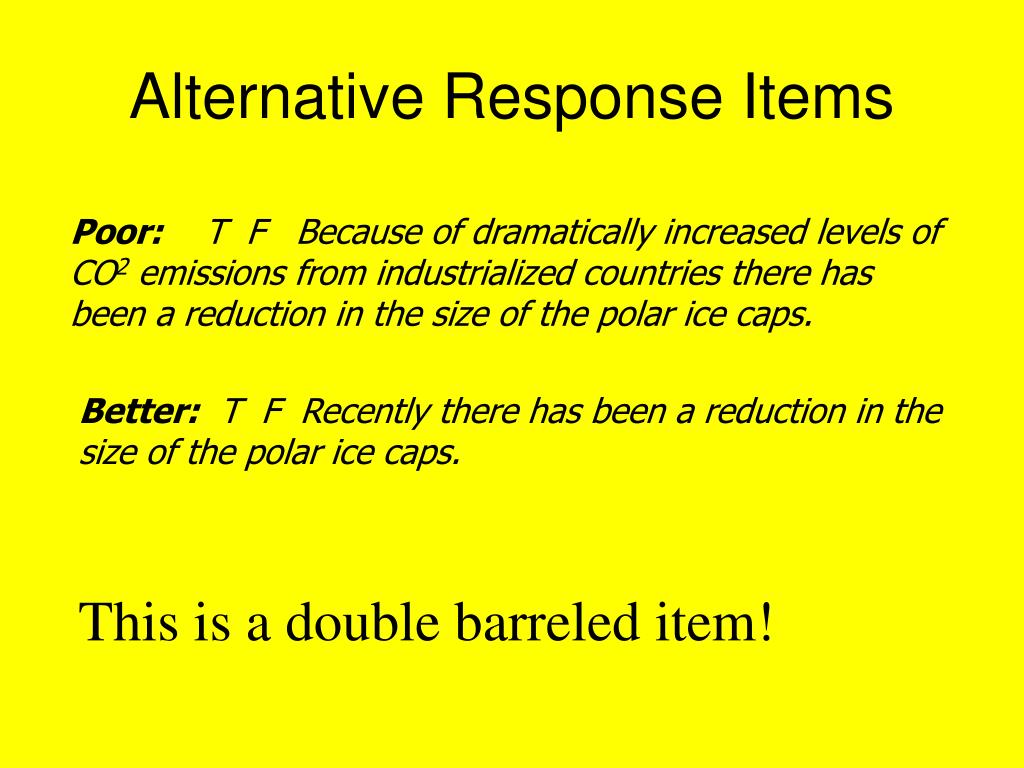 Alternative Response Items

Poor: T F Because of dramatically increased levels of $CO^2$ emissions from industrialized countries there has been a reduction in the size of the polar ice caps.

Better: T F Recently there has been a reduction in the size of the polar ice caps.

This is a double barreled item!